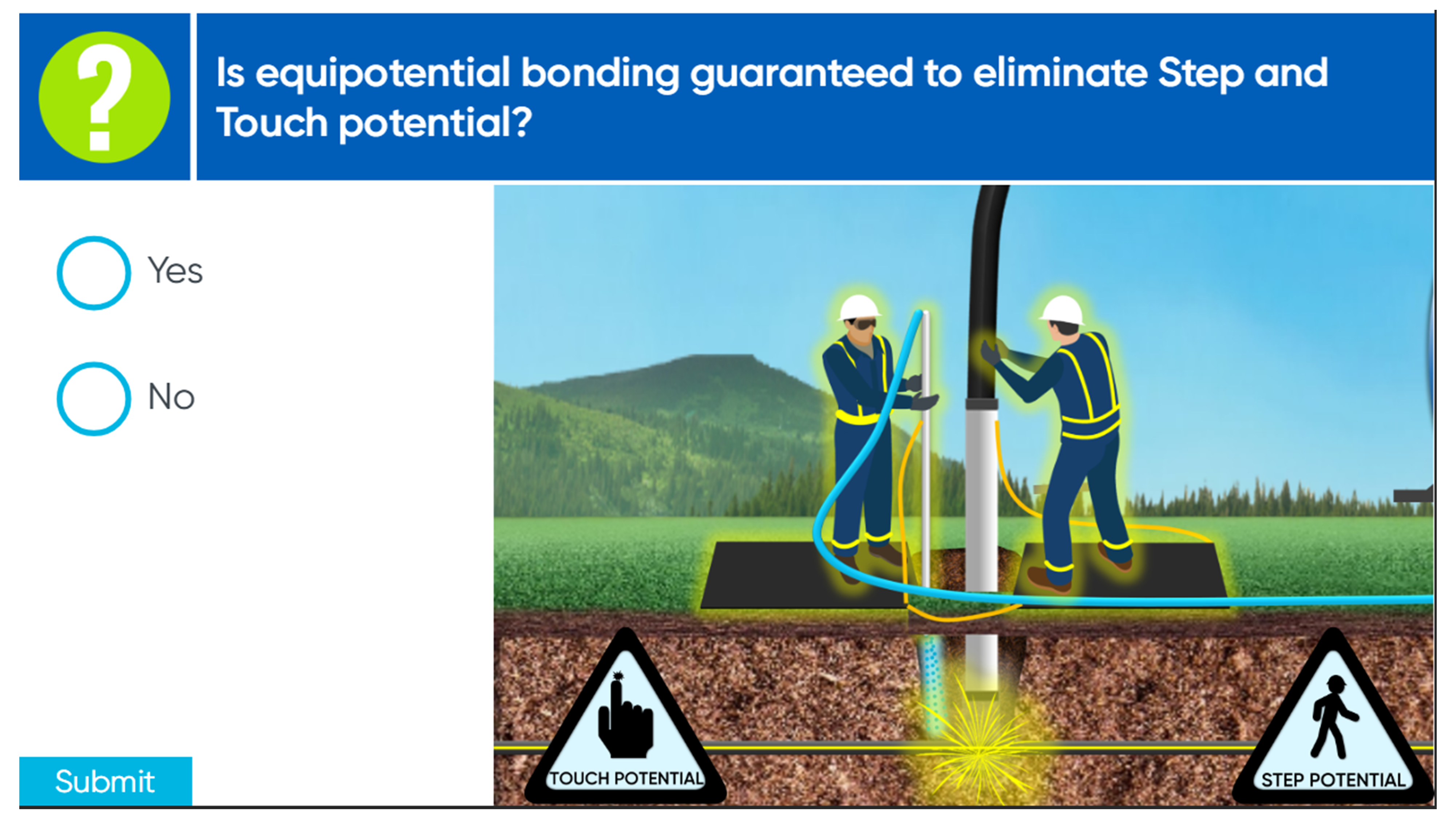 ?

Is equipotential bonding guaranteed to eliminate Step and Touch potential?

Yes

No

Submit

TOUCH POTENTIAL

STEP POTENTIAL